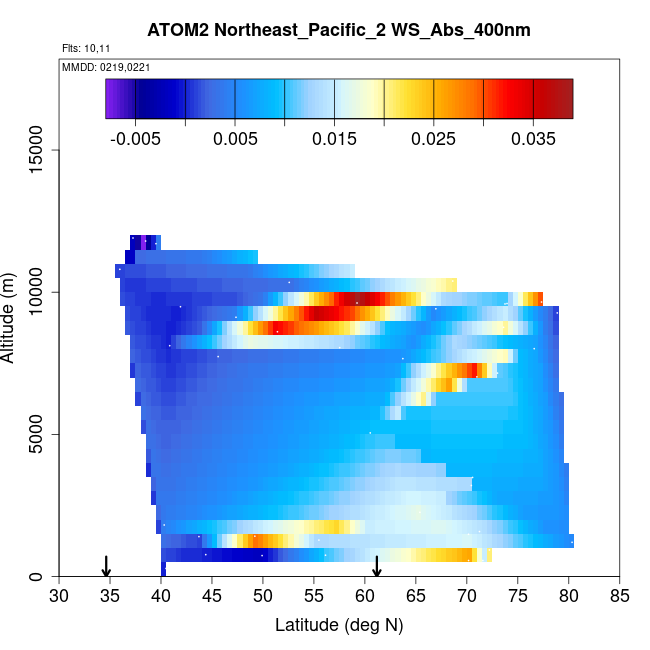 ATOM2 Northeast_Pacific_2 WS_Abs_400nm

Flts: 10,11

MMDD: 0219,0221

-0.005
0.005
0.015
0.025
0.035

Altitude (m)

15000
10000
5000
0

30
35
40
45
50
55
60
65
70
75
80
85

Latitude (deg N)